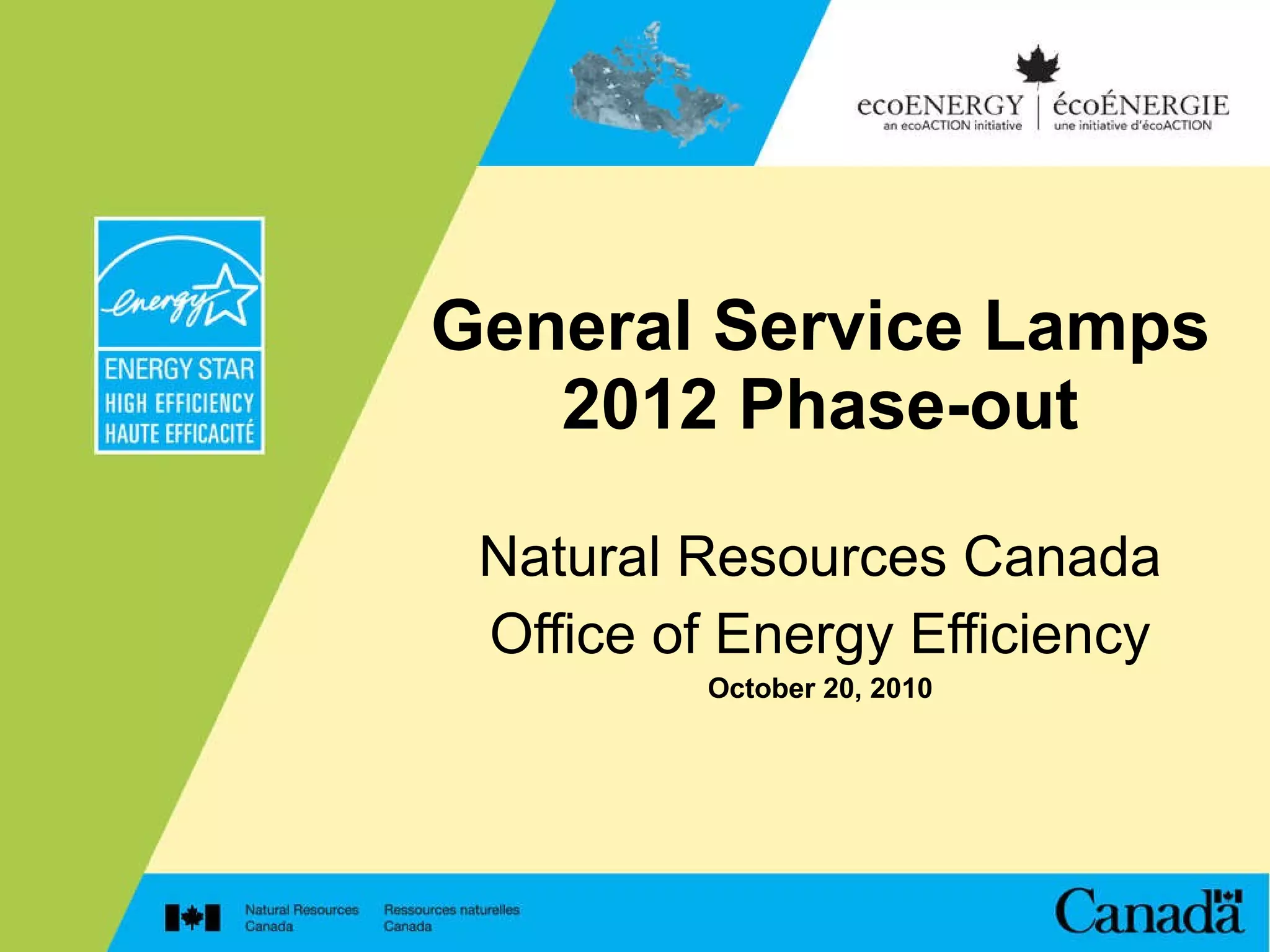 ecoENERGY
an ecoACTION initiative

écoÉNERGIE
une initiative d'écoACTION

energy

ENERGY STAR
HIGH EFFICIENCY
HAUTE EFFICACITÉ

General Service Lamps
2012 Phase-out

Natural Resources Canada
Office of Energy Efficiency
October 20, 2010

Natural Resources Canada

Ressources naturelles Canada

Canada